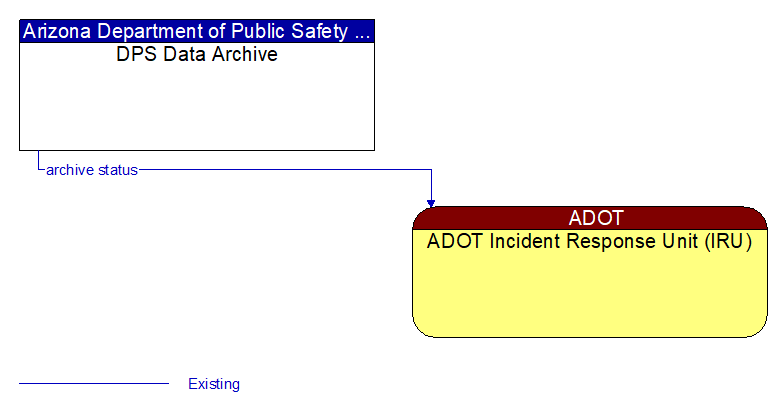 Arizona Department of Public Safety ...
DPS Data Archive

archive status

ADOT
ADOT Incident Response Unit (IRU)

Existing